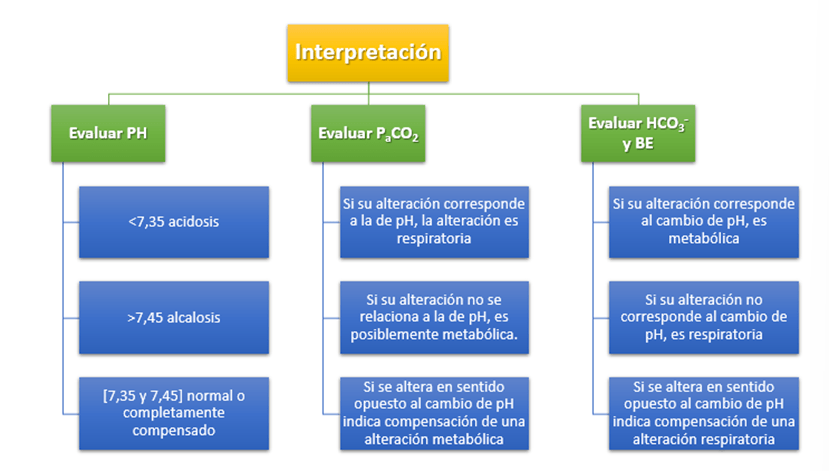 Interpretación

Evaluar PH

<7,35 acidosis

>7,45 alcalosis

[7,35 y 7,45] normal o completamente compensado

Evaluar $P_aCO_2$

Si su alteración corresponde a la de pH, la alteración es respiratoria

Si su alteración no se relaciona a la de pH, es posiblemente metabólica.

Si se altera en sentido opuesto al cambio de pH indica compensación de una alteración metabólica

Evaluar $HCO_3^-$ y BE

Si su alteración corresponde al cambio de pH, es metabólica

Si su alteración no corresponde al cambio de pH, es respiratoria

Si se altera en sentido opuesto al cambio de pH indica compensación de una alteración respiratoria